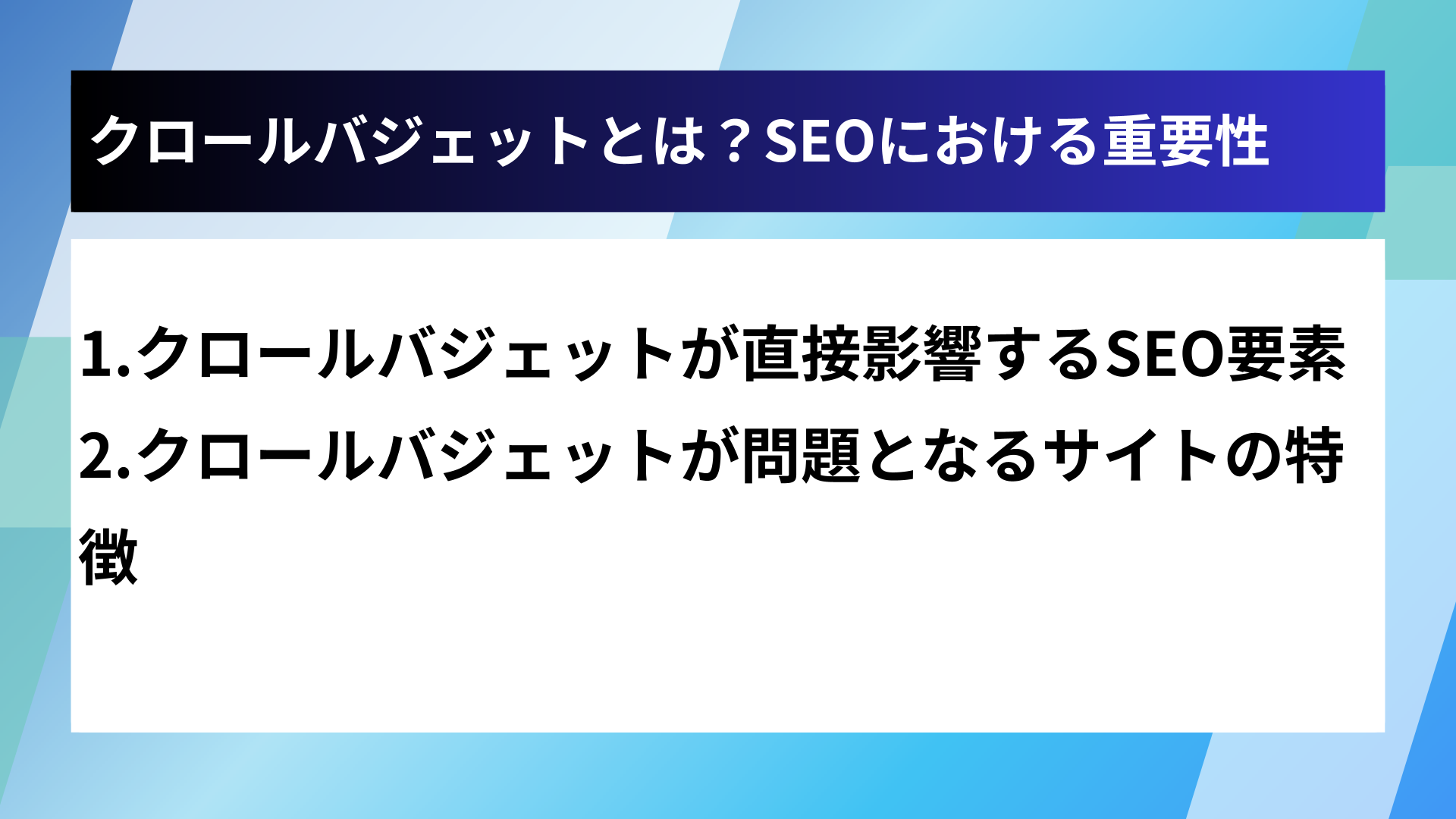 クロールバジェットとは？SEOにおける重要性

1.クロールバジェットが直接影響するSEO要素
2.クロールバジェットが問題となるサイトの特徴